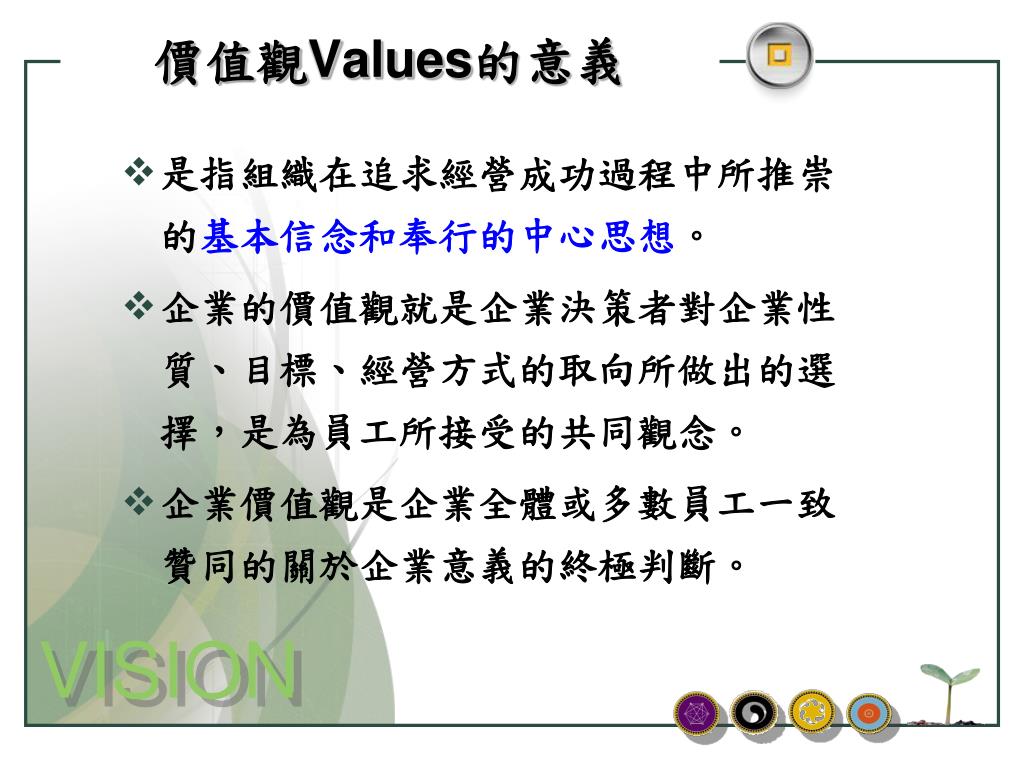 價值觀Values的意義

❖是指組織在追求經營成功過程中所推崇的基本信念和奉行的中心思想。

❖企業的價值觀就是企業決策者對企業性質、目標、經營方式的取向所做出的選擇，是為員工所接受的共同觀念。

❖企業價值觀是企業全體或多數員工一致贊同的關於企業意義的終極判斷。

VISION